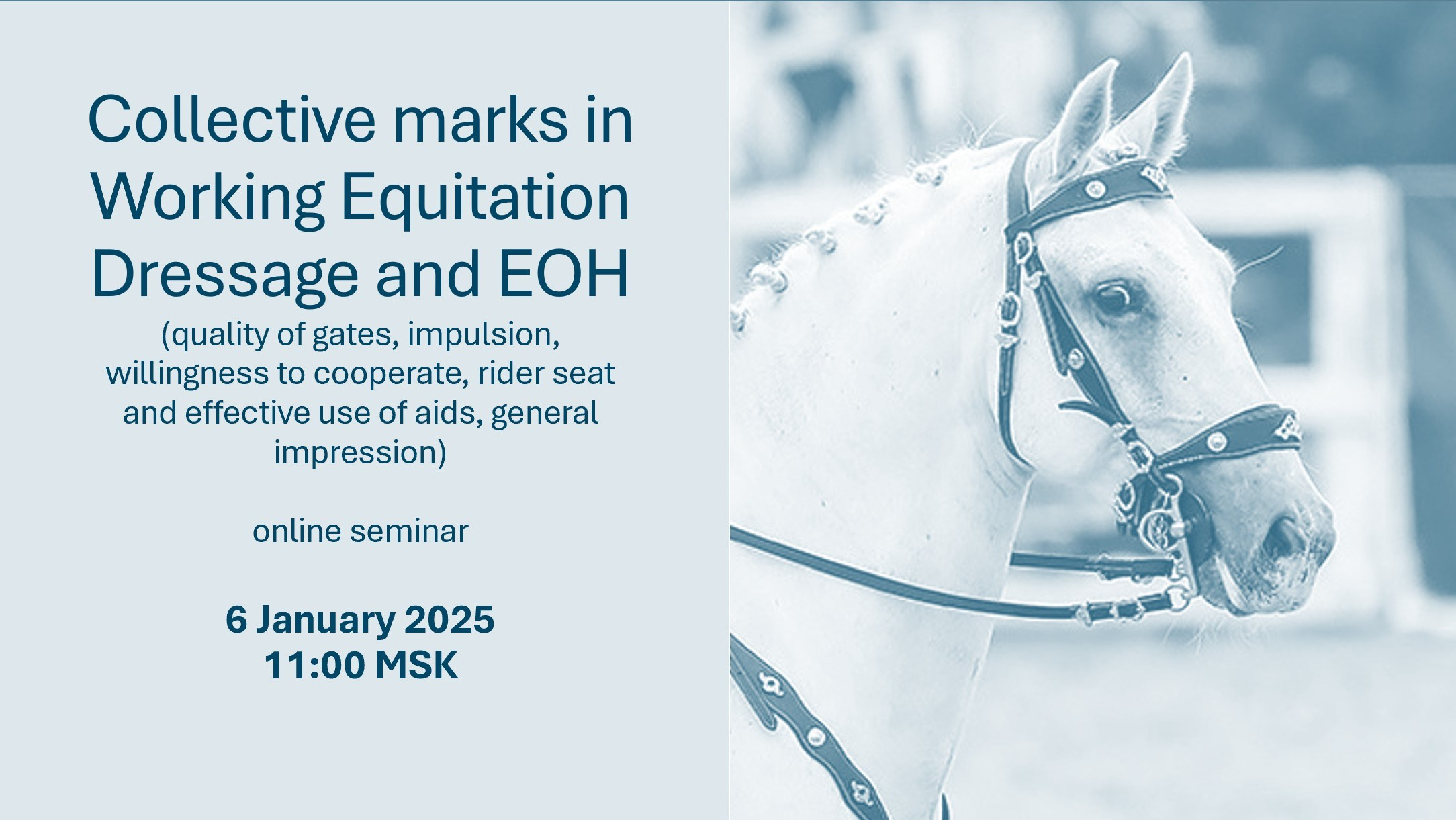 Collective marks in Working Equitation Dressage and EOH

(quality of gates, impulsion, willingness to cooperate, rider seat and effective use of aids, general impression)

online seminar

6 January 2025
11:00 MSK